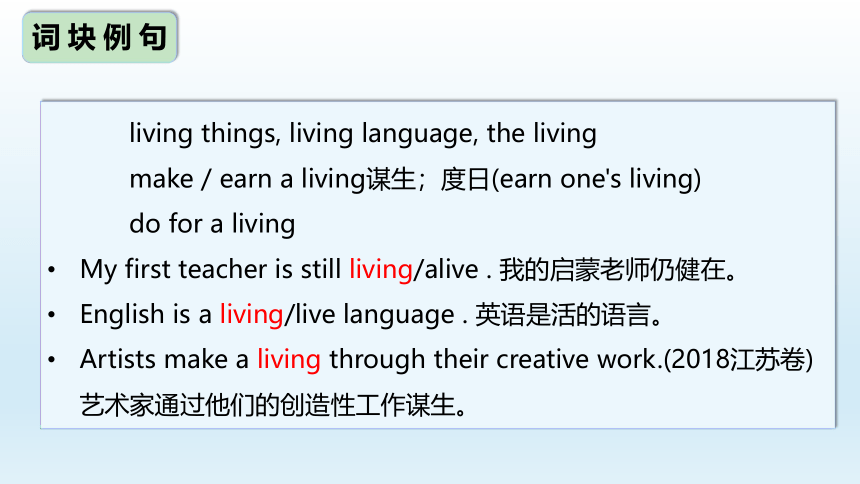 词块例句

living things, living language, the living
make / earn a living谋生；度日(earn one's living)
do for a living

• My first teacher is still living/alive . 我的启蒙老师仍健在。
• English is a living/live language . 英语是活的语言。
• Artists make a living through their creative work.(2018江苏卷) 艺术家通过他们的创造性工作谋生。